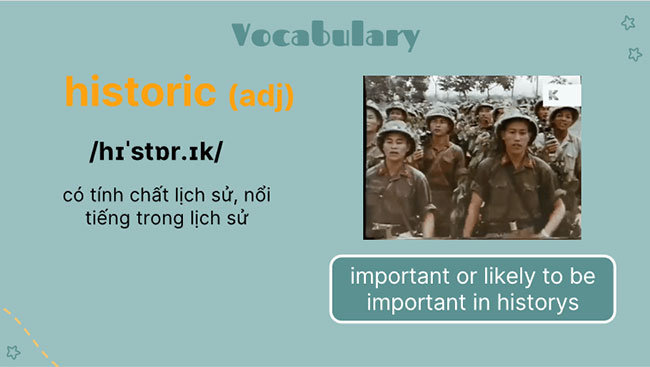 Vocabulary

historic (adj)

/hɪˈstɒr.ɪk/

có tính chất lịch sử, nổi tiếng trong lịch sử

K

important or likely to be important in historys